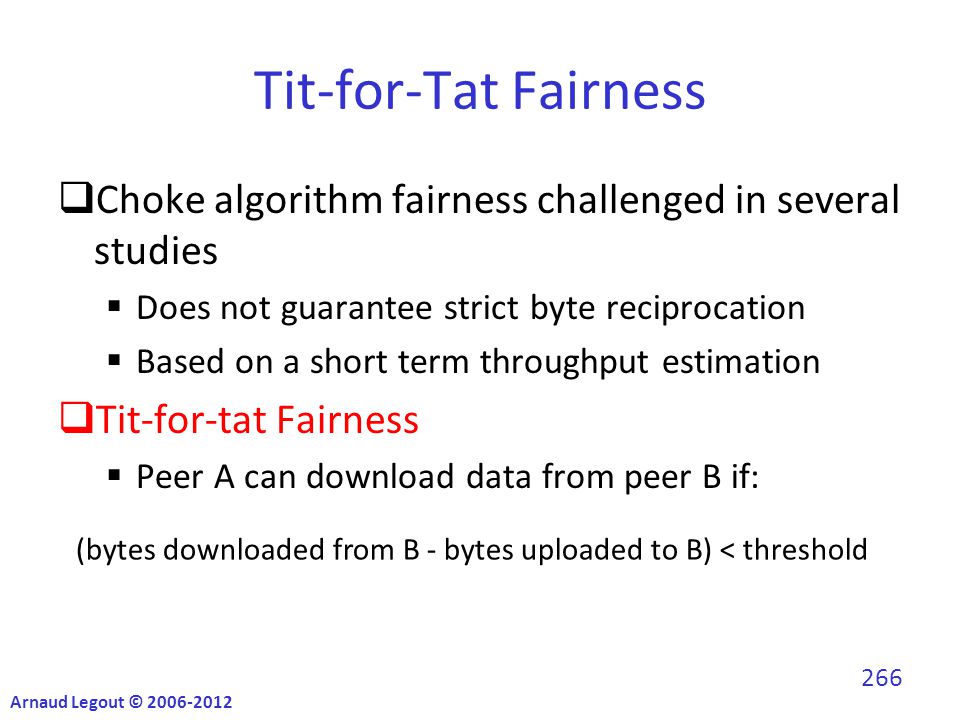 Tit-for-Tat Fairness

❑Choke algorithm fairness challenged in several studies

▪ Does not guarantee strict byte reciprocation

▪ Based on a short term throughput estimation

❑Tit-for-tat Fairness

▪ Peer A can download data from peer B if:

(bytes downloaded from B - bytes uploaded to B) < threshold

266

Arnaud Legout © 2006-2012